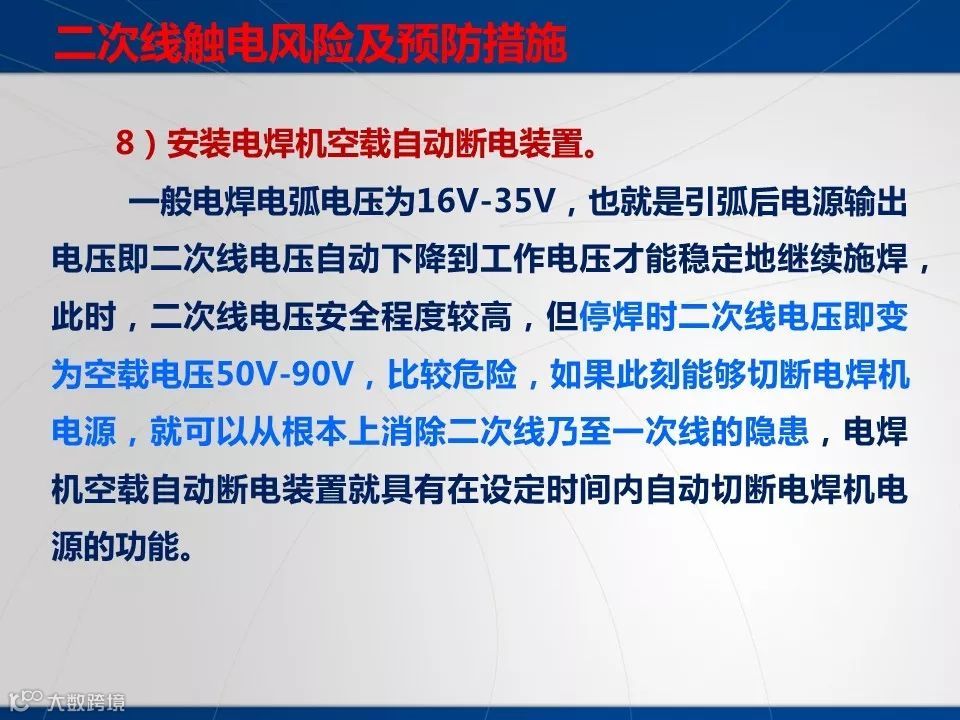 二次线触电风险及预防措施

8）安装电焊机空载自动断电装置。

一般电焊电弧电压为16V-35V，也就是引弧后电源输出电压即二次线电压自动下降到工作电压才能稳定地继续施焊，此时，二次线电压安全程度较高，但停焊时二次线电压即变为空载电压50V-90V，比较危险，如果此刻能够切断电焊机电源，就可以从根本上消除二次线乃至一次线的隐患，电焊机空载自动断电装置就具有在设定时间内自动切断电焊机电源的功能。

大数跨境